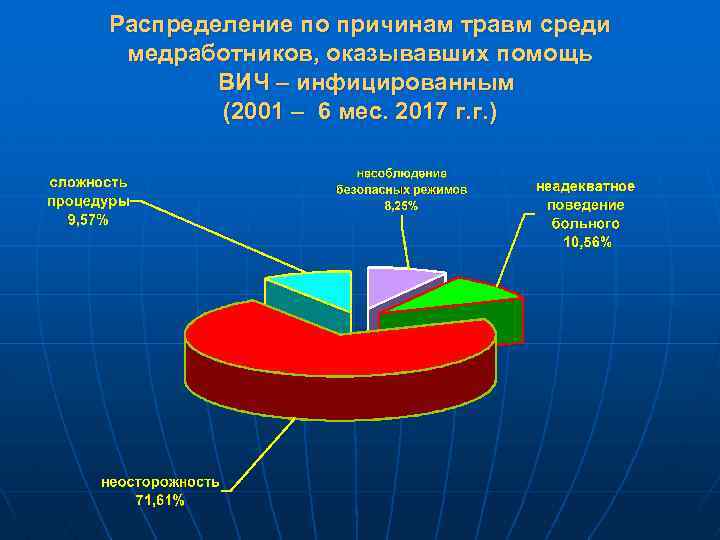 Распределение по причинам травм среди медработников, оказывавших помощь ВИЧ – инфицированным (2001 – 6 мес. 2017 г.г.)

сложность процедуры 9,57%

несоблюдение безопасных режимов 8,25%

неадекватное поведение больного 10,56%

неосторожность 71,61%